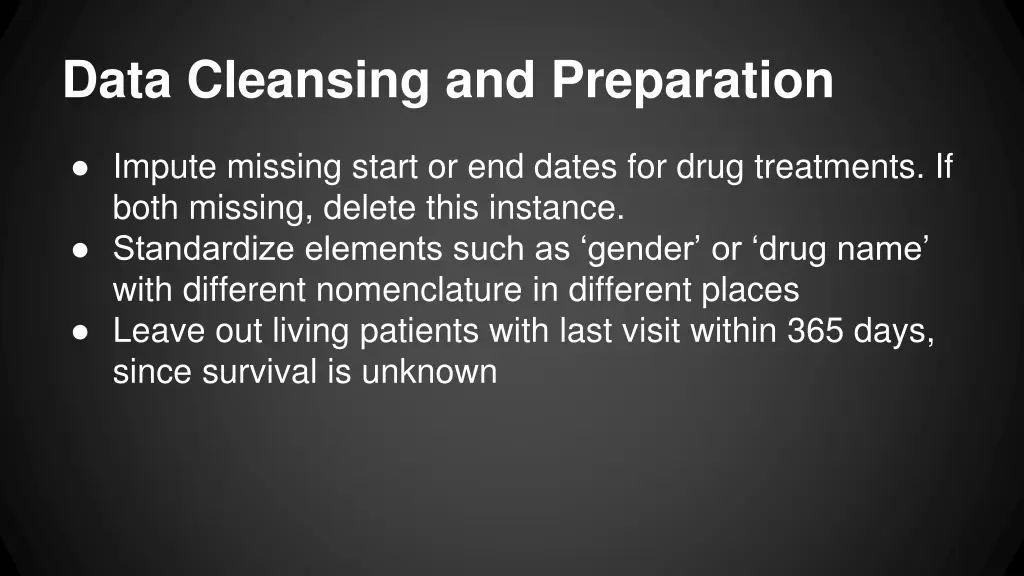 Data Cleansing and Preparation

● Impute missing start or end dates for drug treatments. If both missing, delete this instance.
● Standardize elements such as ‘gender’ or ‘drug name’ with different nomenclature in different places
● Leave out living patients with last visit within 365 days, since survival is unknown